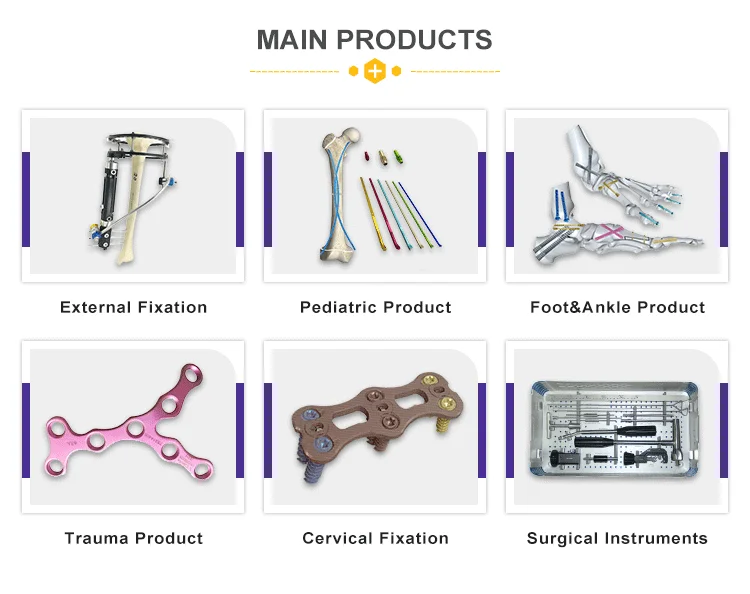 MAIN PRODUCTS

External Fixation

Pediatric Product

Foot&Ankle Product

Trauma Product

Cervical Fixation

Surgical Instruments